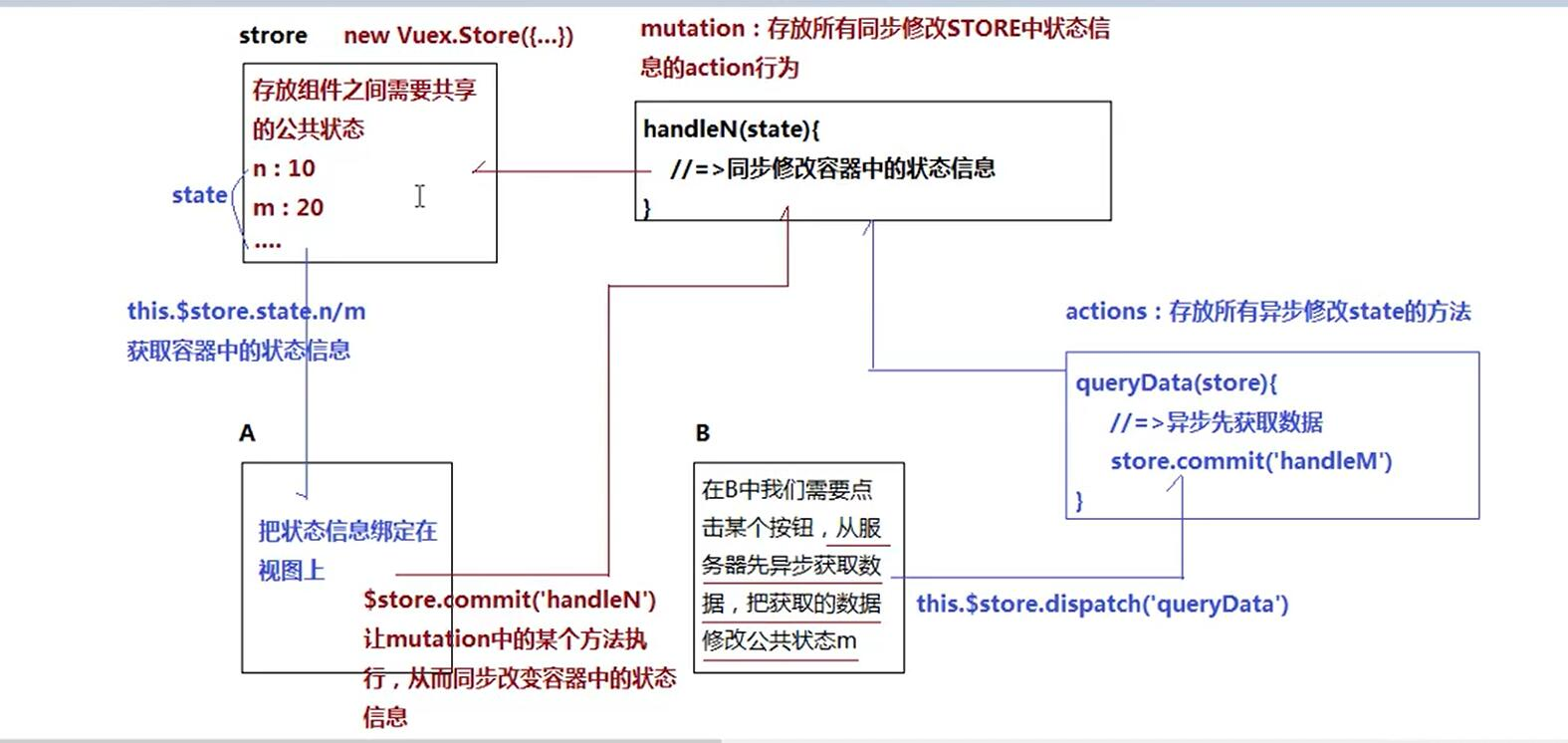 strore new Vuex.Store({...})

存放组件之间需要共享的公共状态
n : 10
m : 20
....

state

mutation：存放所有同步修改STORE中状态信息的action行为

handleN(state){
//=>同步修改容器中的状态信息
}

this.$store.state.n/m
获取容器中的状态信息

actions：存放所有异步修改state的方法

queryData(store){
//=>异步先获取数据
store.commit('handleM')
}

A

把状态信息绑定在视图上

$store.commit('handleN')
让mutation中的某个方法执行，从而同步改变容器中的状态信息

B

在B中我们需要点击某个按钮，从服务器先异步获取数据，把获取的数据修改公共状态m

this.$store.dispatch('queryData')